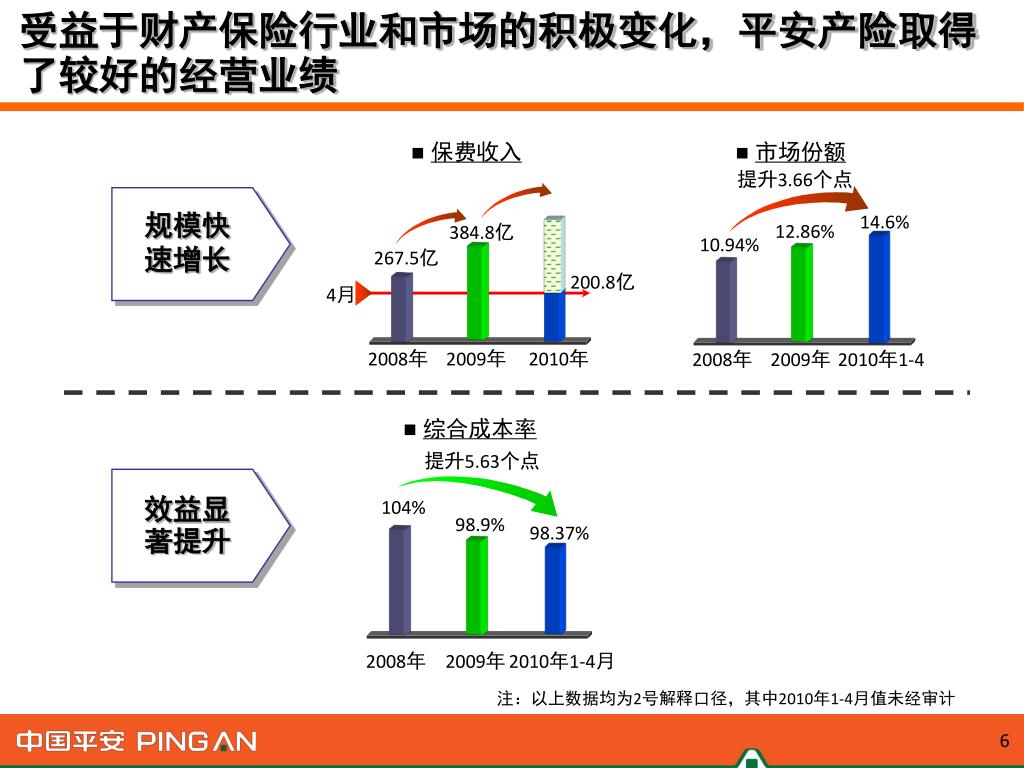 受益于财产保险行业和市场的积极变化，平安产险取得了较好的经营业绩

规模快速增长

■ 保费收入

267.5亿
384.8亿
200.8亿
4月
2008年 2009年 2010年

■ 市场份额
提升3.66个点

10.94%
12.86%
14.6%
2008年 2009年 2010年1-4

效益显著提升

■ 综合成本率
提升5.63个点

104%
98.9%
98.37%
2008年 2009年 2010年1-4月

注：以上数据均为2号解释口径，其中2010年1-4月值未经审计

中国平安 PING AN

6